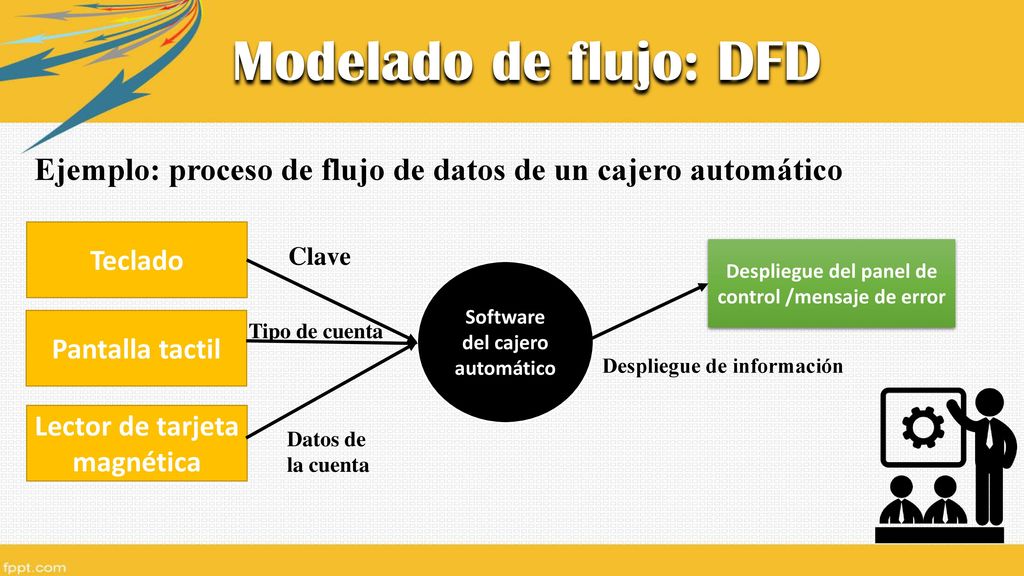 Modelado de flujo: DFD

Ejemplo: proceso de flujo de datos de un cajero automático

Teclado

Pantalla tactil

Lector de tarjeta magnética

Clave

Tipo de cuenta

Datos de la cuenta

Software del cajero automático

Despliegue de información

Despliegue del panel de control /mensaje de error

fppt.com